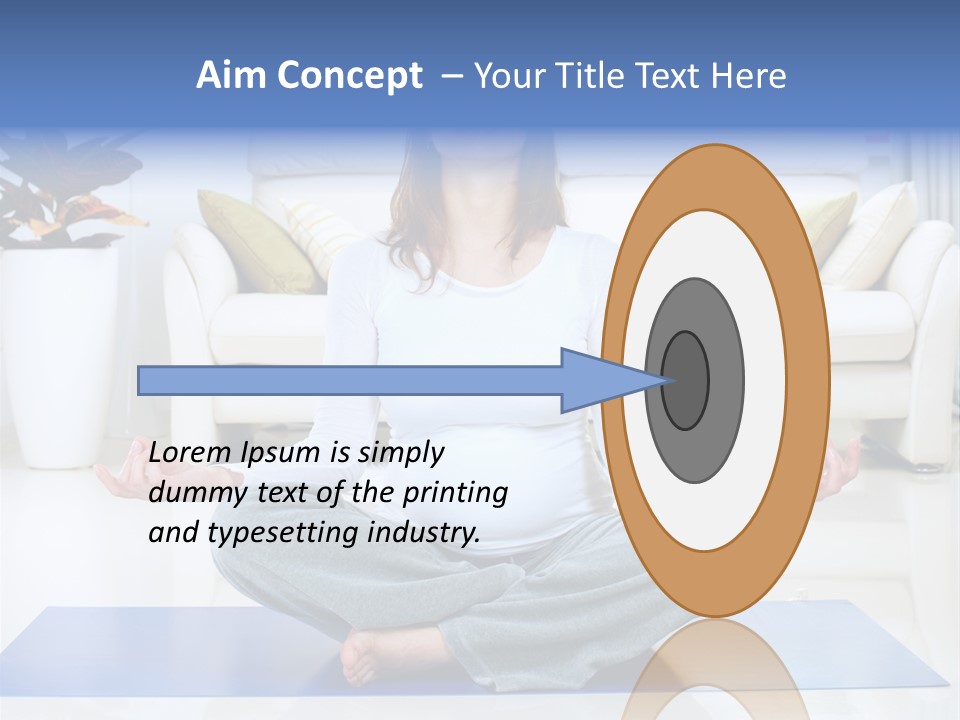 Aim Concept – Your Title Text Here

Lorem Ipsum is simply dummy text of the printing and typesetting industry.